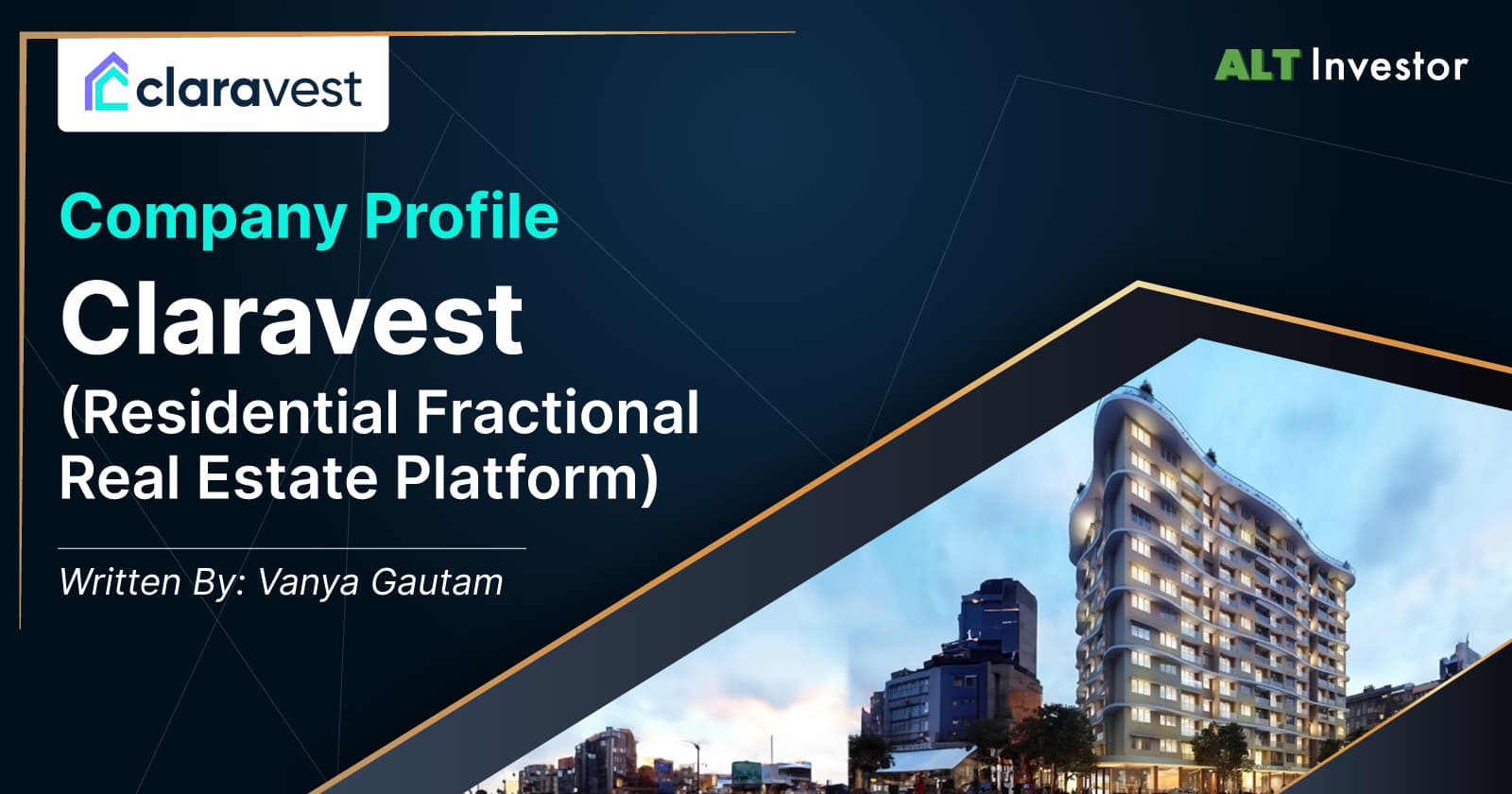 claravest

ALT Investor

Company Profile

Claravest

(Residential Fractional Real Estate Platform)

Written By: Vanya Gautam